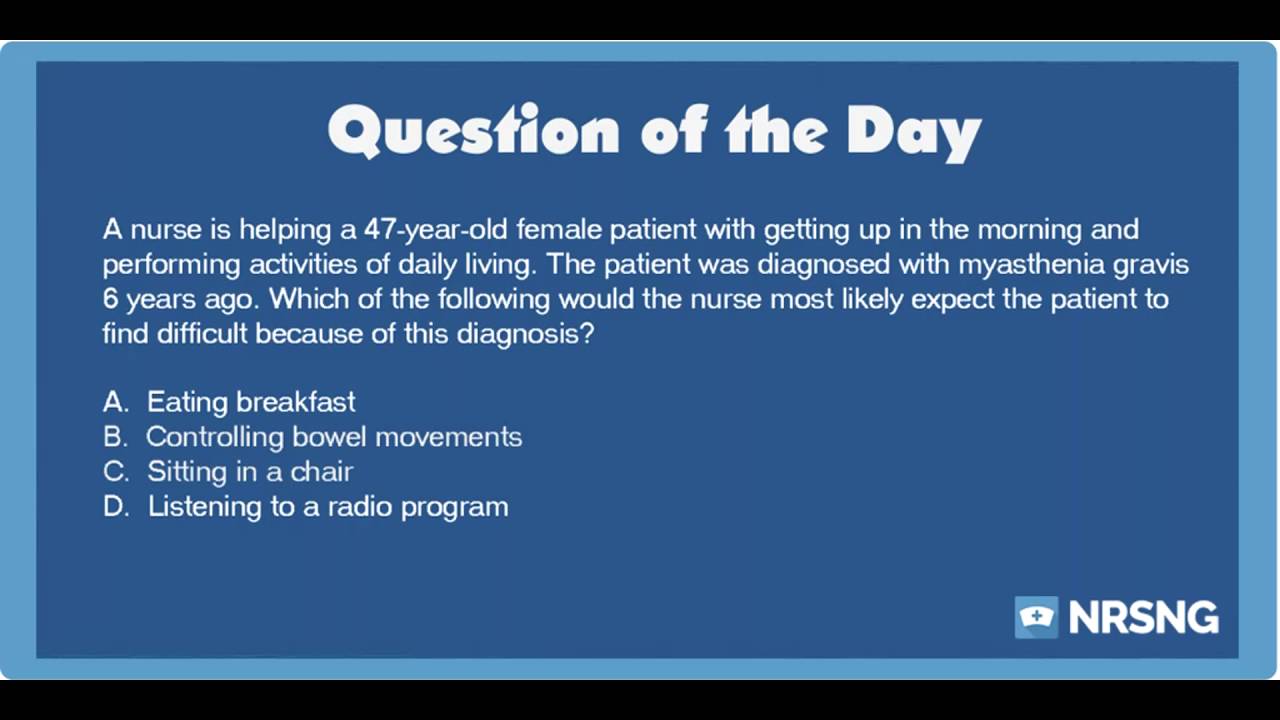 Question of the Day

A nurse is helping a 47-year-old female patient with getting up in the morning and performing activities of daily living. The patient was diagnosed with myasthenia gravis 6 years ago. Which of the following would the nurse most likely expect the patient to find difficult because of this diagnosis?

A. Eating breakfast
B. Controlling bowel movements
C. Sitting in a chair
D. Listening to a radio program

NRSNG